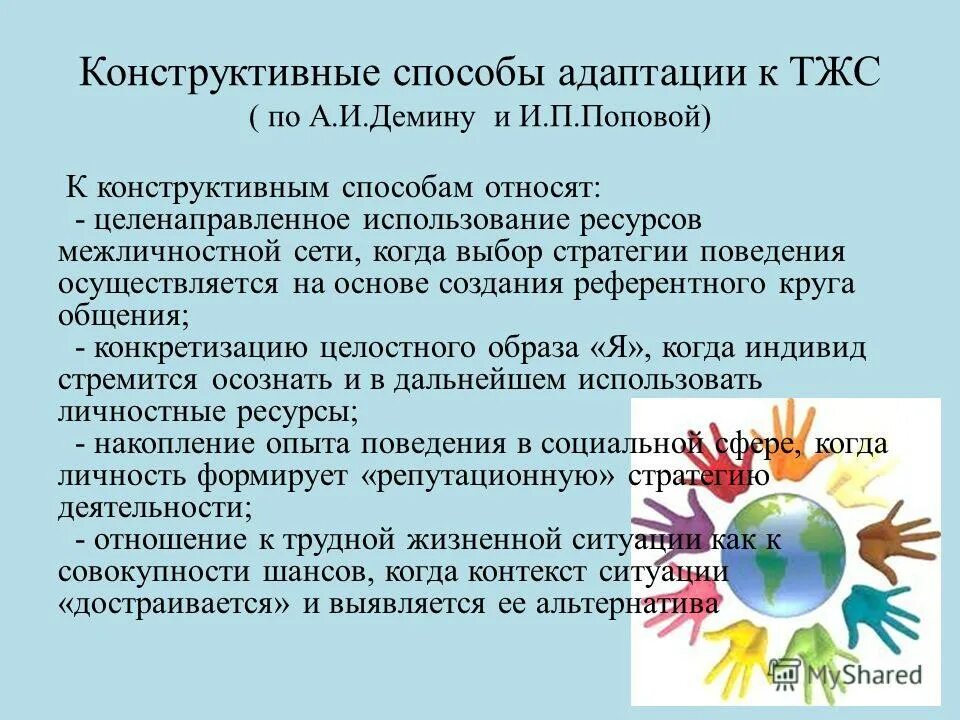 Конструктивные способы адаптации к ТЖС
( по А.И.Демину и И.П.Поповой)

К конструктивным способам относят:
- целенаправленное использование ресурсов межличностной сети, когда выбор стратегии поведения осуществляется на основе создания референтного круга общения;
- конкретизацию целостного образа «Я», когда индивид стремится осознать и в дальнейшем использовать личностные ресурсы;
- накопление опыта поведения в социальной сфере, когда личность формирует «репутационную» стратегию деятельности;
- отношение к трудной жизненной ситуации как к совокупности шансов, когда контекст ситуации «достраивается» и выявляется ее альтернатива

MyShared